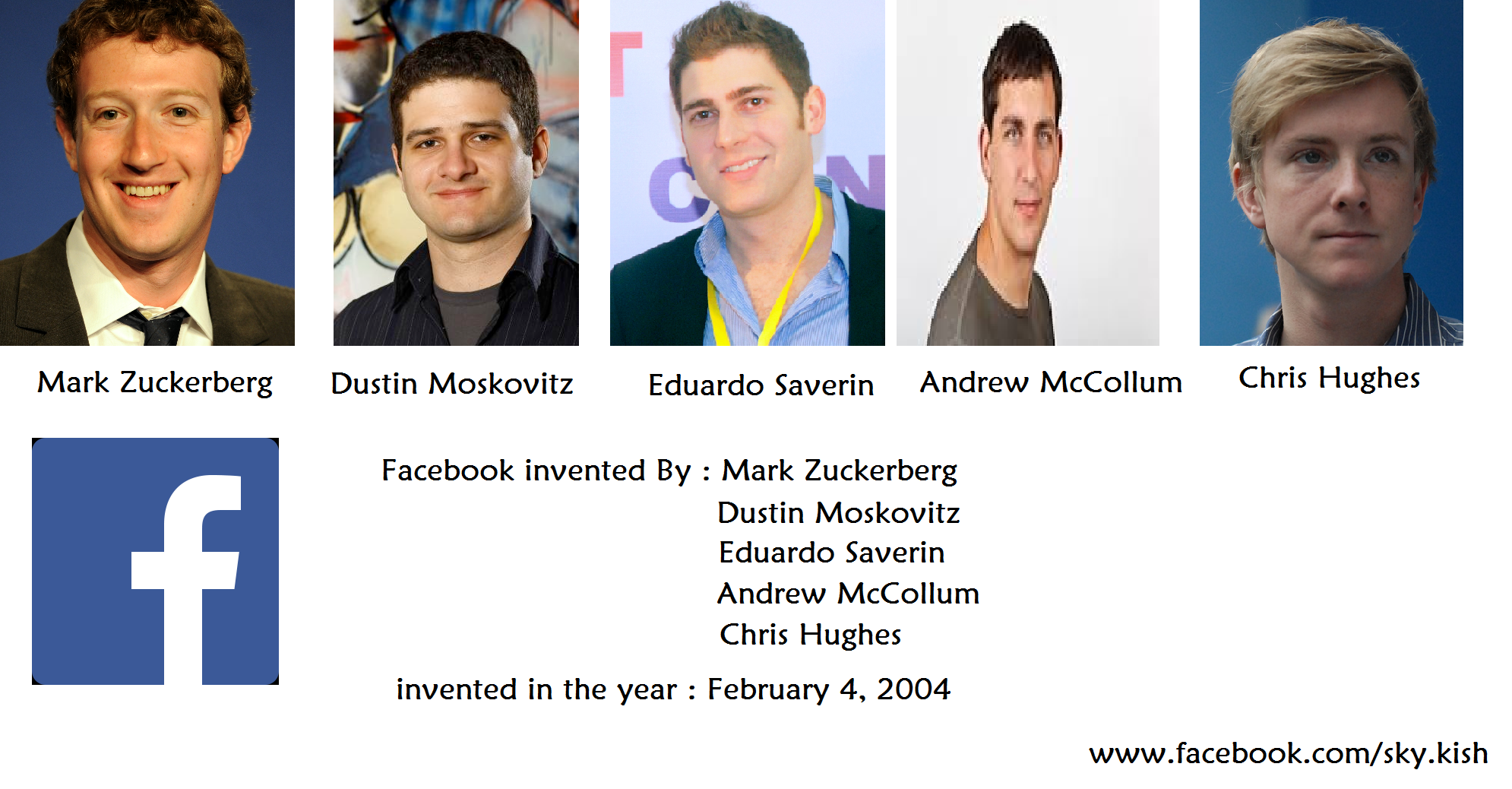 Mark Zuckerberg

Dustin Moskovitz

Eduardo Saverin

Andrew McCollum

Chris Hughes

f

Facebook invented By : Mark Zuckerberg
Dustin Moskovitz
Eduardo Saverin
Andrew McCollum
Chris Hughes

invented in the year : February 4, 2004

www.facebook.com/sky.kish